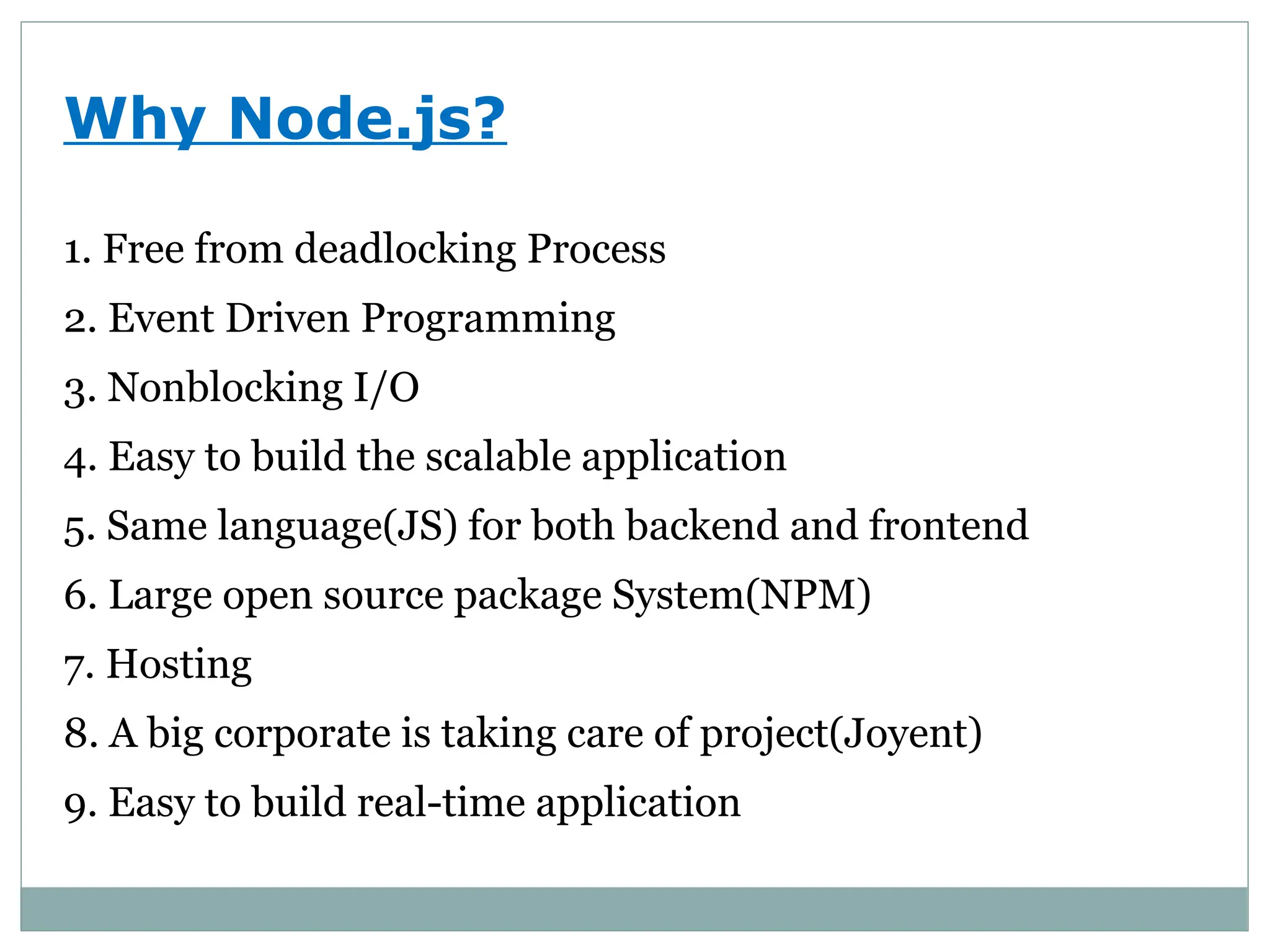 Why Node.js?

1. Free from deadlocking Process

2. Event Driven Programming

3. Nonblocking I/O

4. Easy to build the scalable application

5. Same language(JS) for both backend and frontend

6. Large open source package System(NPM)

7. Hosting

8. A big corporate is taking care of project(Joyent)

9. Easy to build real-time application